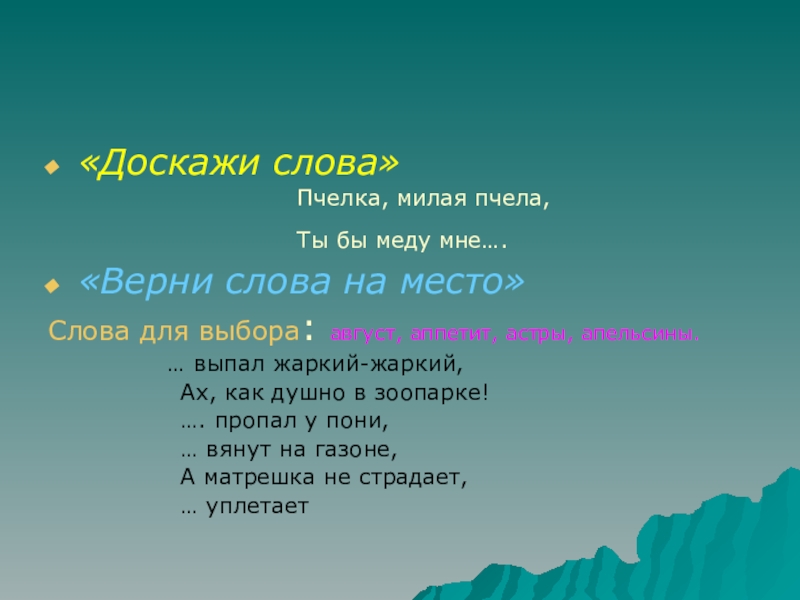 «Доскажи слова»

Пчелка, милая пчела,

Ты бы меду мне….

«Верни слова на место»

Слова для выбора: август, аппетит, астры, апельсины.

… выпал жаркий-жаркий,
Ах, как душно в зоопарке!
…. пропал у пони,
… вянут на газоне,
А матрешка не страдает,
… уплетает